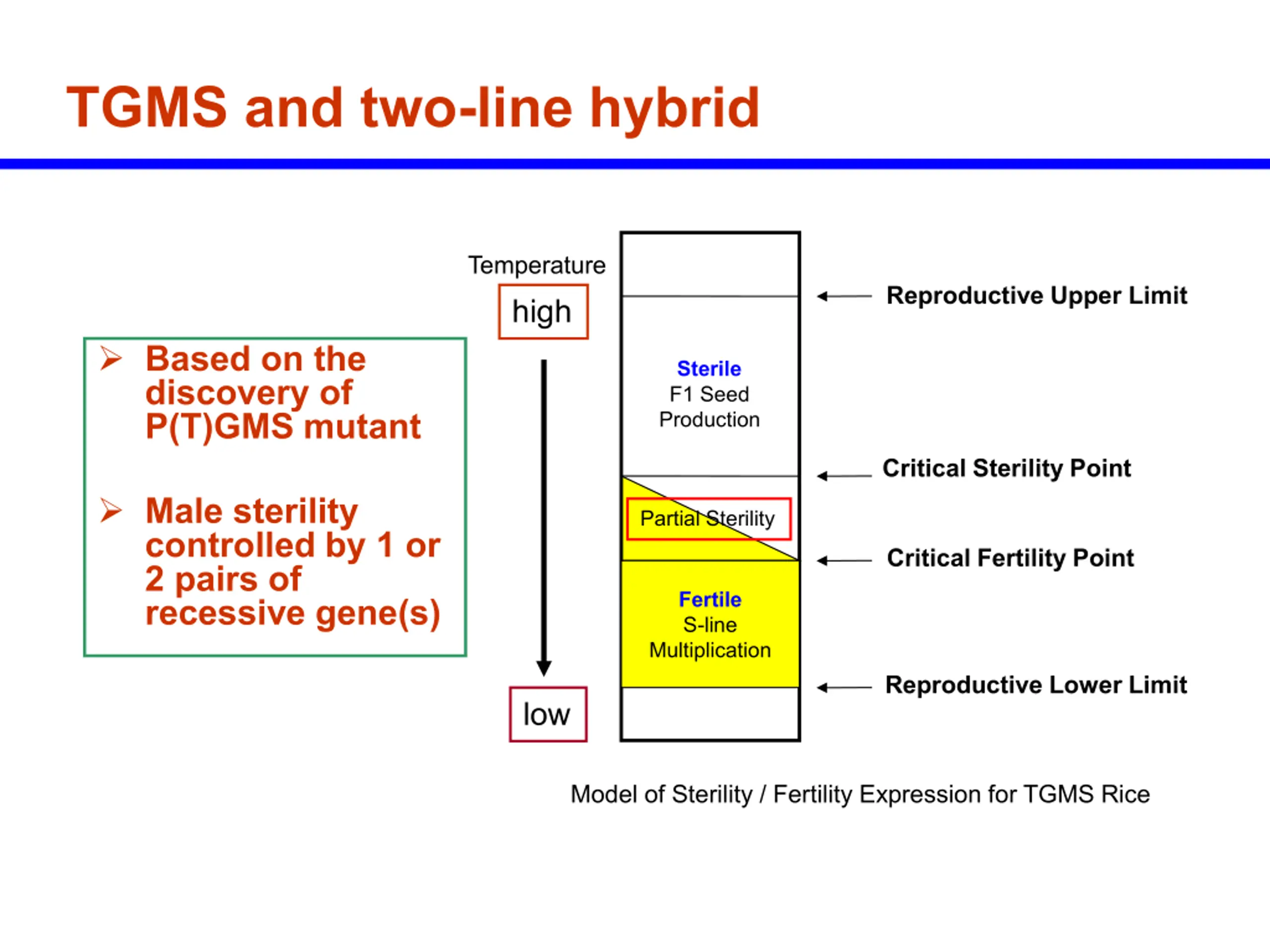 TGMS and two-line hybrid

➢ Based on the discovery of P(T)GMS mutant

➢ Male sterility controlled by 1 or 2 pairs of recessive gene(s)

Temperature

high

low

Sterile
F1 Seed
Production

Partial Sterility

Fertile
S-line
Multiplication

Reproductive Upper Limit

Critical Sterility Point

Critical Fertility Point

Reproductive Lower Limit

Model of Sterility / Fertility Expression for TGMS Rice